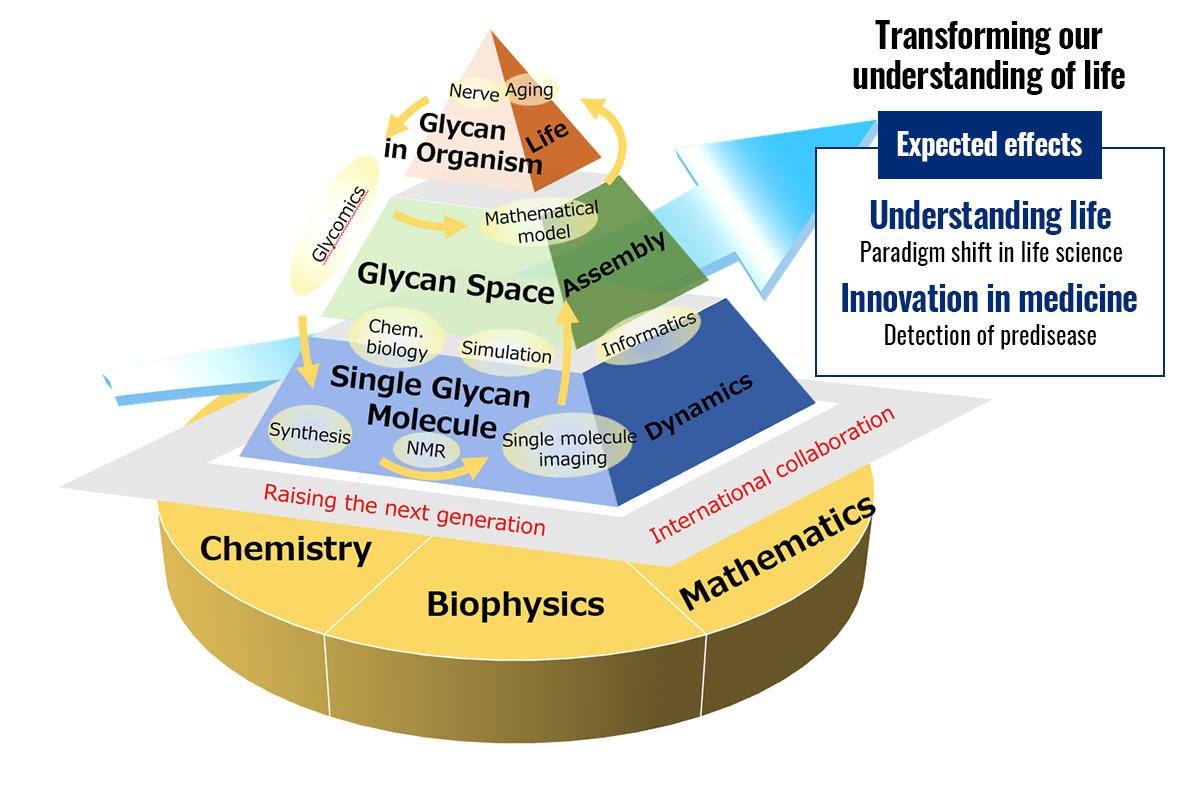 Transforming our understanding of life

Expected effects

Understanding life
Paradigm shift in life science

Innovation in medicine
Detection of predisease

Nerve
Aging
Glycan in Organism
Life

Glycomics

Mathematical model
Glycan Space
Assembly

Chem. biology
Simulation
Informatics

Single Glycan Molecule
Dynamics

Synthesis
NMR
Single molecule imaging

Raising the next generation
International collaboration

Chemistry
Biophysics
Mathematics